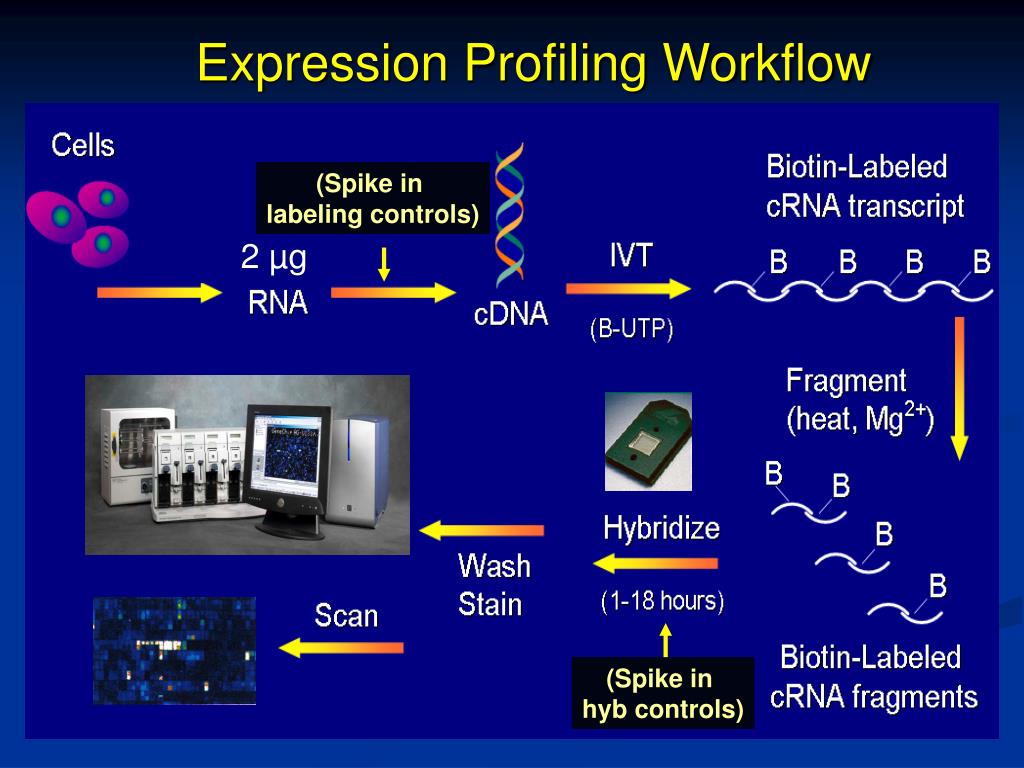 Expression Profiling Workflow

Cells

(Spike in labeling controls)

2 µg RNA

cDNA

IVT

(B-UTP)

Biotin-Labeled cRNA transcript

B B B B

Fragment (heat, $Mg^{2+}$)

B B B B

Biotin-Labeled cRNA fragments

Hybridize

(1-18 hours)

(Spike in hyb controls)

Wash Stain

Scan